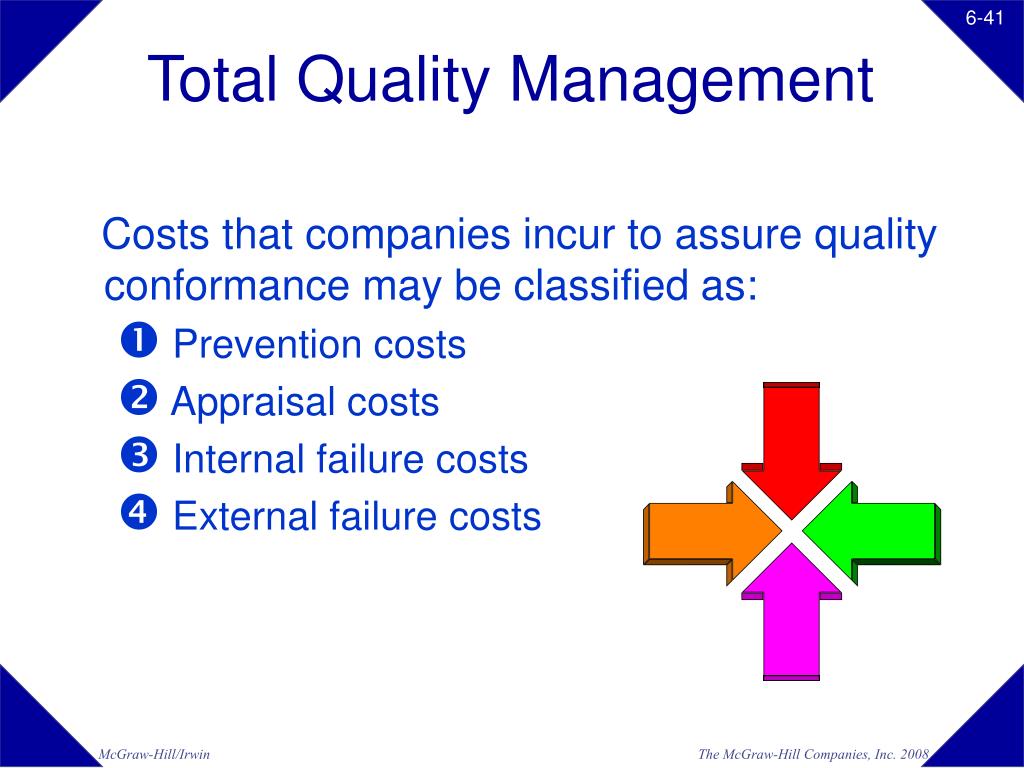 6-41

Total Quality Management

Costs that companies incur to assure quality conformance may be classified as:

❶ Prevention costs
❷ Appraisal costs
❸ Internal failure costs
❹ External failure costs

McGraw-Hill/Irwin

The McGraw-Hill Companies, Inc. 2008